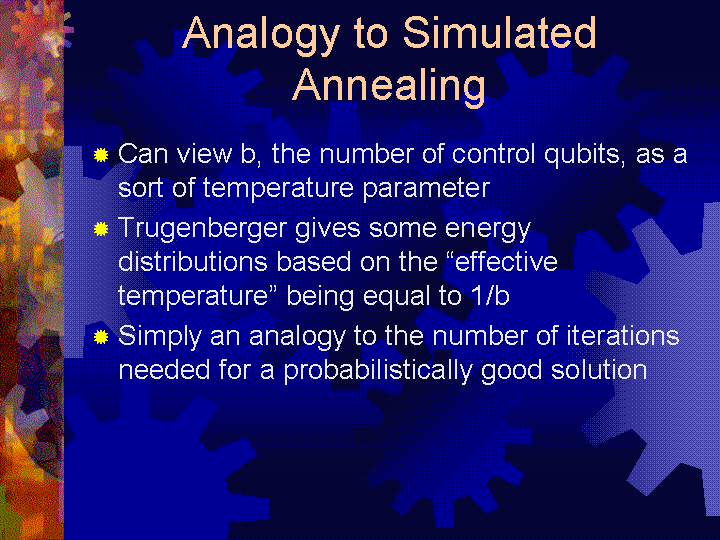 Analogy to Simulated Annealing

Can view b, the number of control qubits, as a sort of temperature parameter

Trugenberger gives some energy distributions based on the “effective temperature” being equal to 1/b

Simply an analogy to the number of iterations needed for a probabilistically good solution